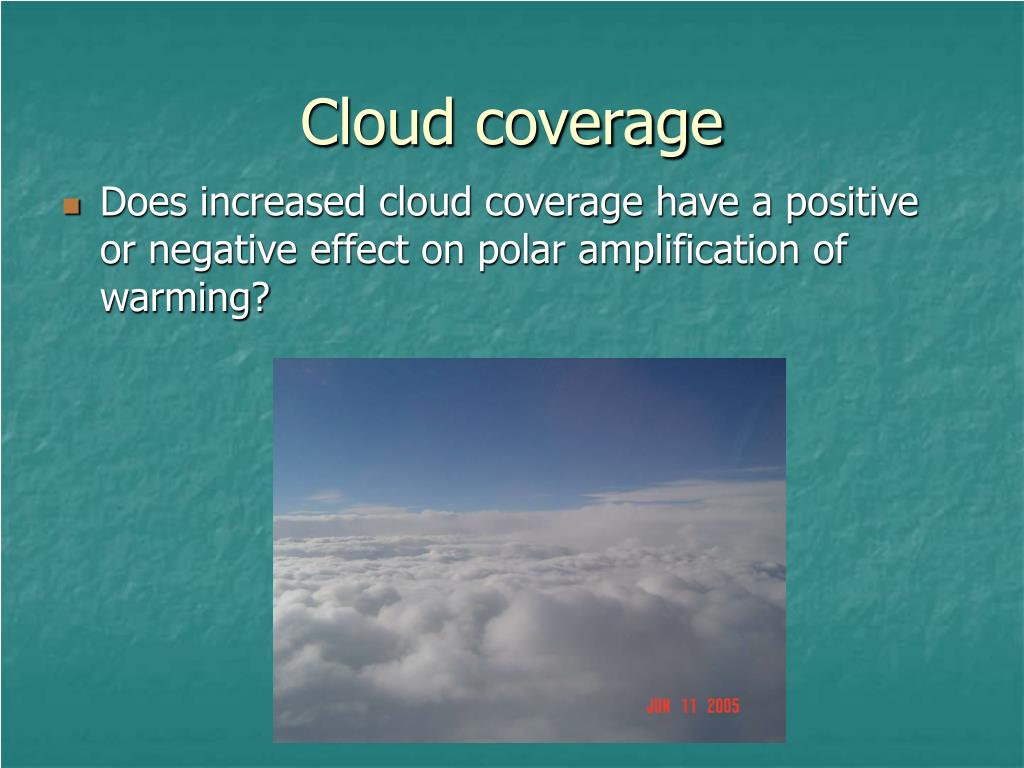 Cloud coverage

Does increased cloud coverage have a positive or negative effect on polar amplification of warming?

JUN 11 2005